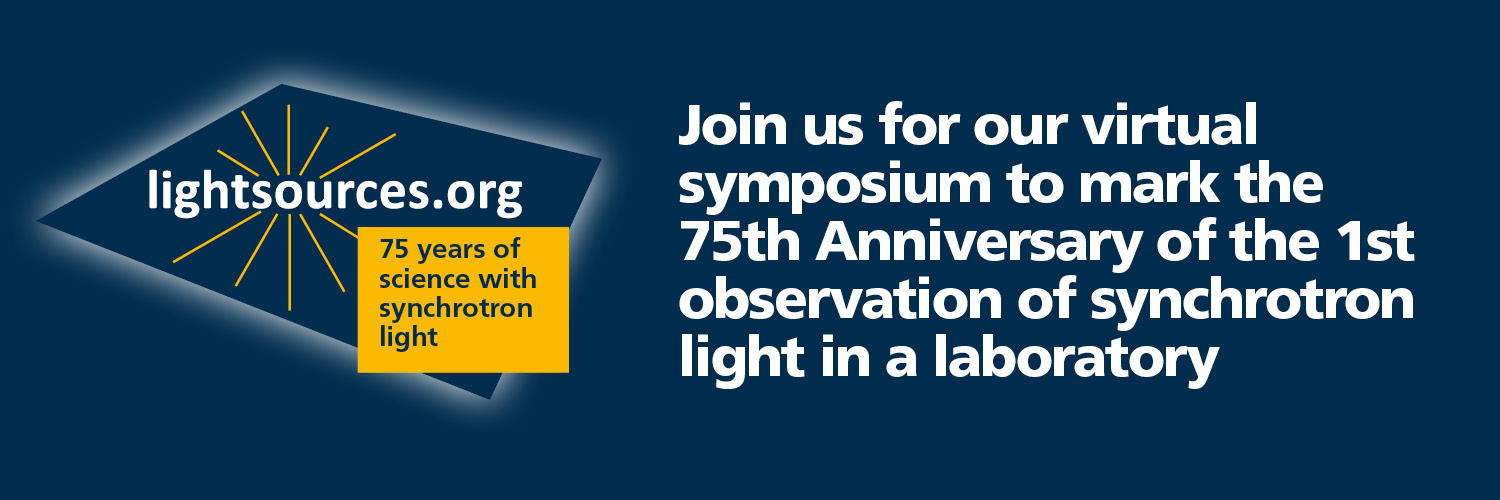 lightsources.org

75 years of science with synchrotron light

Join us for our virtual symposium to mark the 75th Anniversary of the 1st observation of synchrotron light in a laboratory